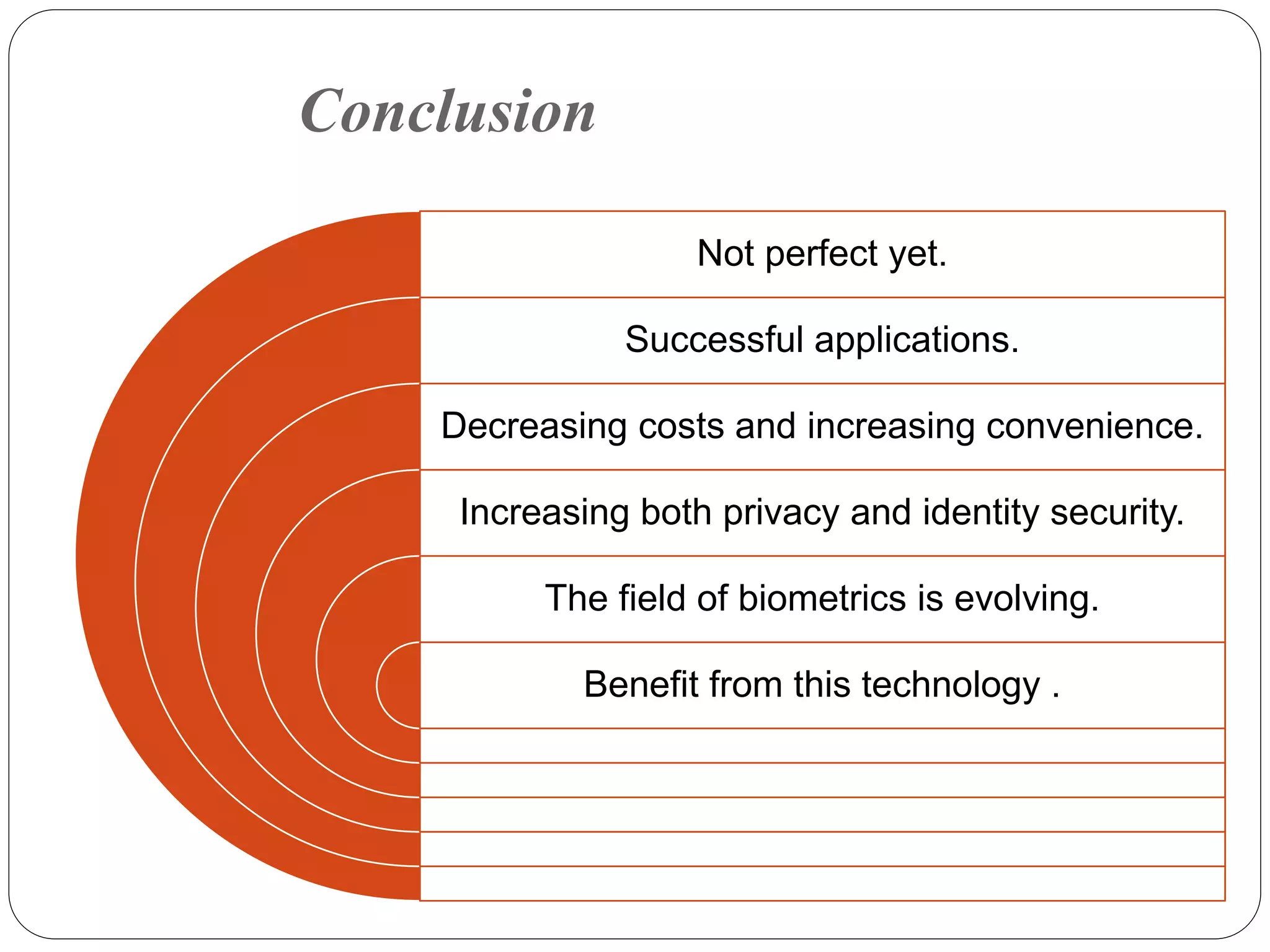 Conclusion

Not perfect yet.

Successful applications.

Decreasing costs and increasing convenience.

Increasing both privacy and identity security.

The field of biometrics is evolving.

Benefit from this technology .